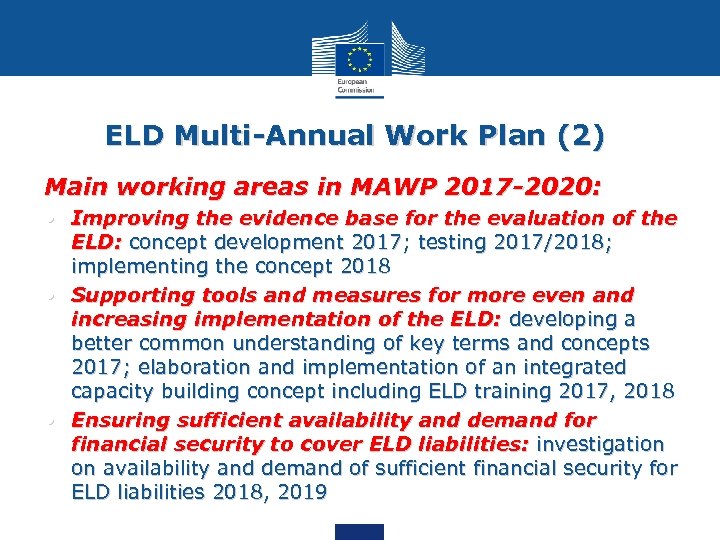 European Commission

ELD Multi-Annual Work Plan (2)

Main working areas in MAWP 2017-2020:

• Improving the evidence base for the evaluation of the ELD: concept development 2017; testing 2017/2018; implementing the concept 2018

• Supporting tools and measures for more even and increasing implementation of the ELD: developing a better common understanding of key terms and concepts 2017; elaboration and implementation of an integrated capacity building concept including ELD training 2017, 2018

• Ensuring sufficient availability and demand for financial security to cover ELD liabilities: investigation on availability and demand of sufficient financial security for ELD liabilities 2018, 2019